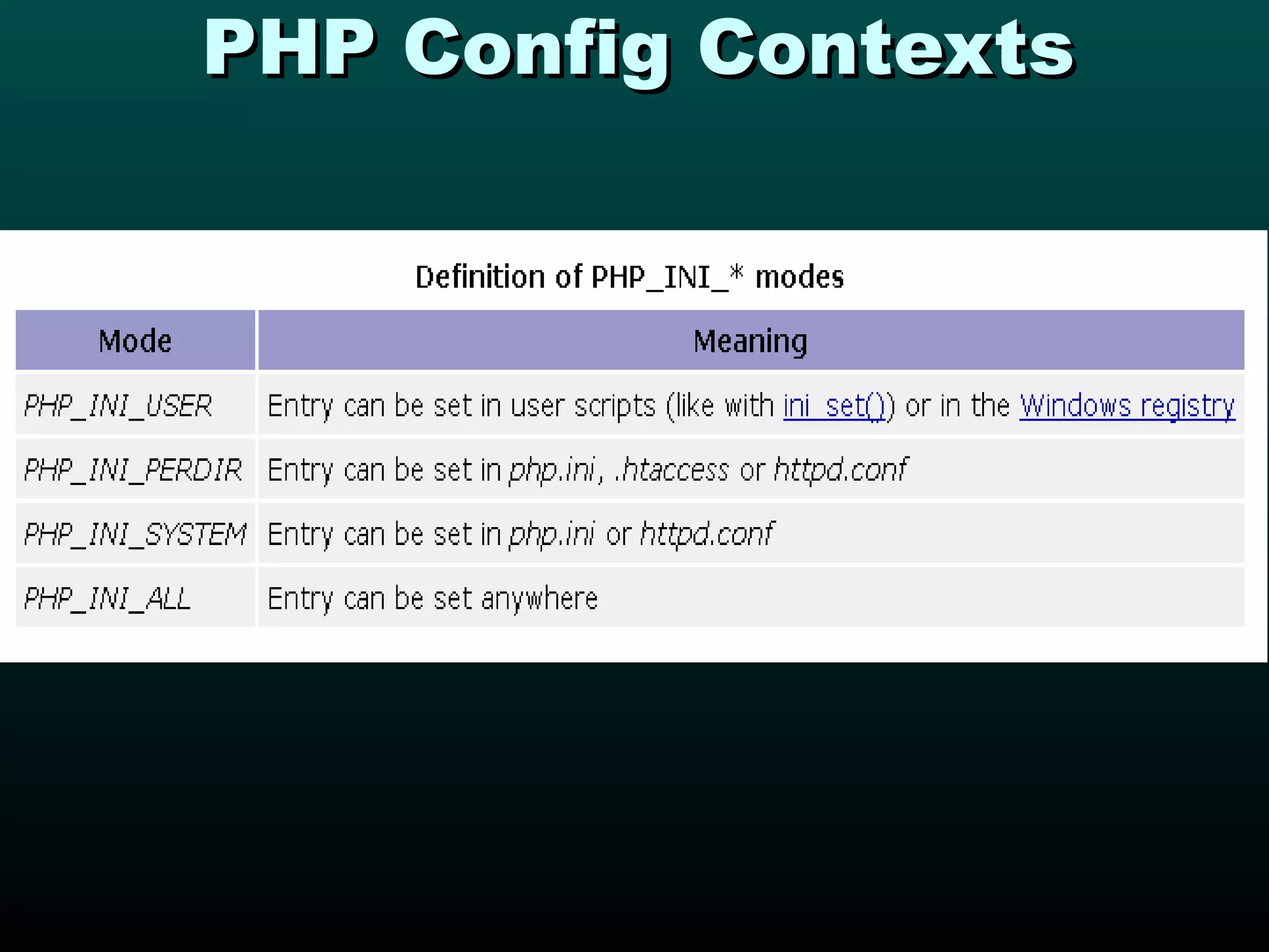 PHP Config Contexts

Definition of PHP_INI_* modes

| Mode | Meaning |
|---|---|
| PHP_INI_USER | Entry can be set in user scripts (like with ini_set()) or in the Windows registry |
| PHP_INI_PERDIR | Entry can be set in php.ini, .htaccess or httpd.conf |
| PHP_INI_SYSTEM | Entry can be set in php.ini or httpd.conf |
| PHP_INI_ALL | Entry can be set anywhere |